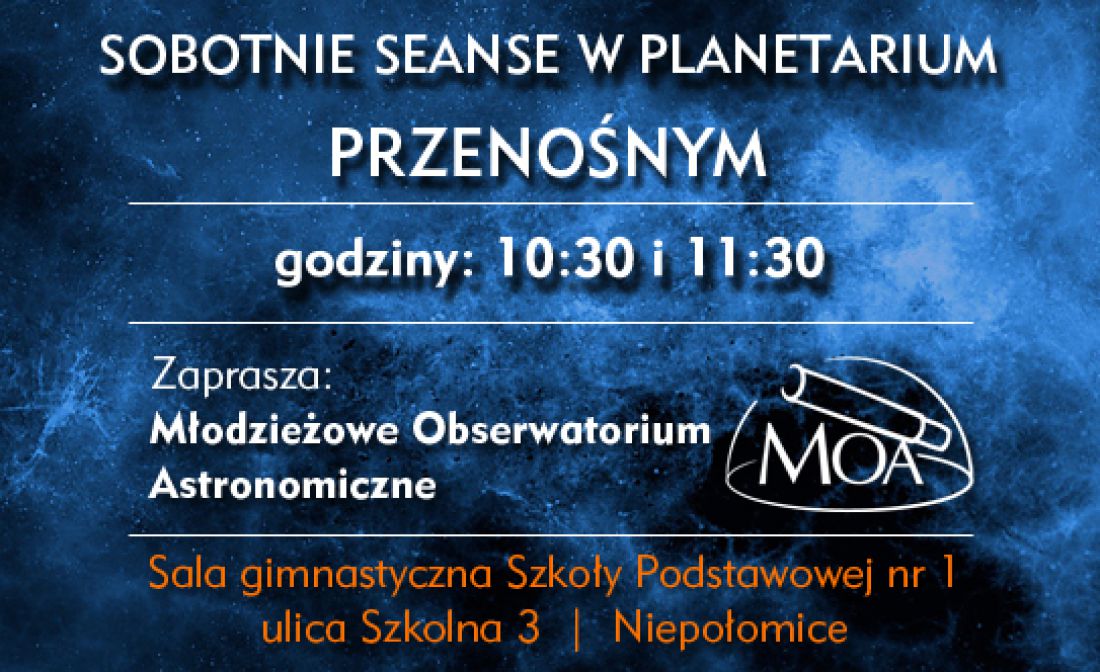 SOBOTNIE SEANSE W PLANETARIUM
PRZENOŚNYM

godziny: 10:30 i 11:30

Zaprasza:
Młodzieżowe Obserwatorium Astronomiczne

MOA

Sala gimnastyczna Szkoły Podstawowej nr 1
ulica Szkolna 3 | Niepołomice